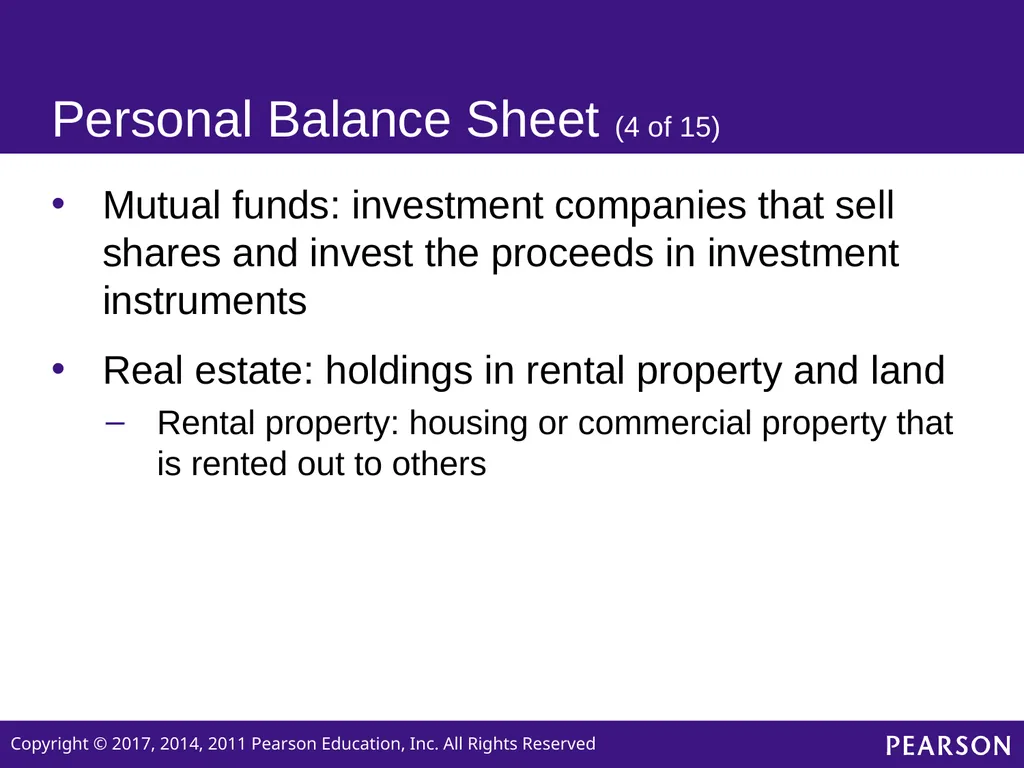 Personal Balance Sheet (4 of 15)

• Mutual funds: investment companies that sell shares and invest the proceeds in investment instruments

• Real estate: holdings in rental property and land
 – Rental property: housing or commercial property that is rented out to others

Copyright © 2017, 2014, 2011 Pearson Education, Inc. All Rights Reserved

PEARSON